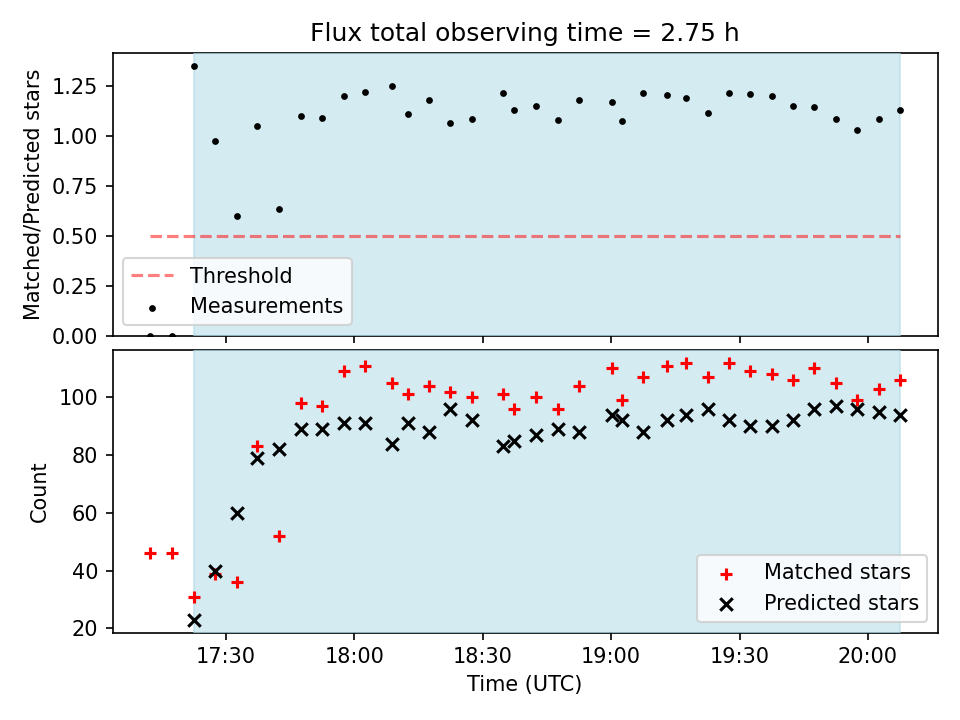 Flux total observing time = 2.75 h

Matched/Predicted stars

1.25
1.00
0.75
0.50
0.25
0.00

Threshold
Measurements

Count

100
80
60
40
20

Matched stars
Predicted stars

17:30
18:00
18:30
19:00
19:30
20:00

Time (UTC)